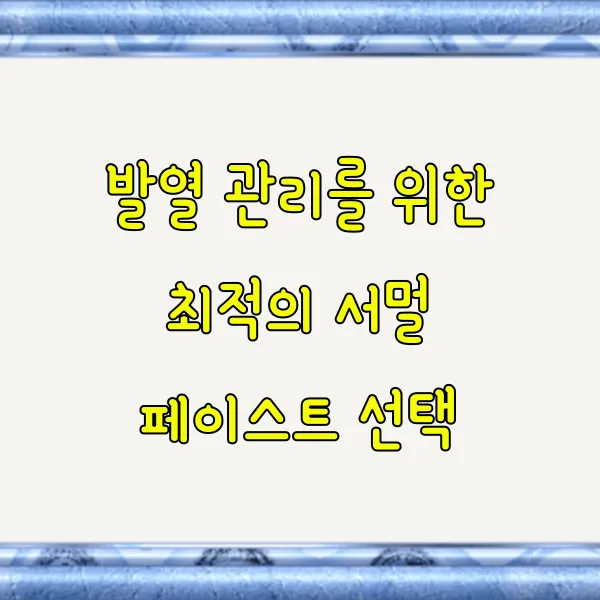 발열 관리를 위한

최적의 서멀

페이스트 선택